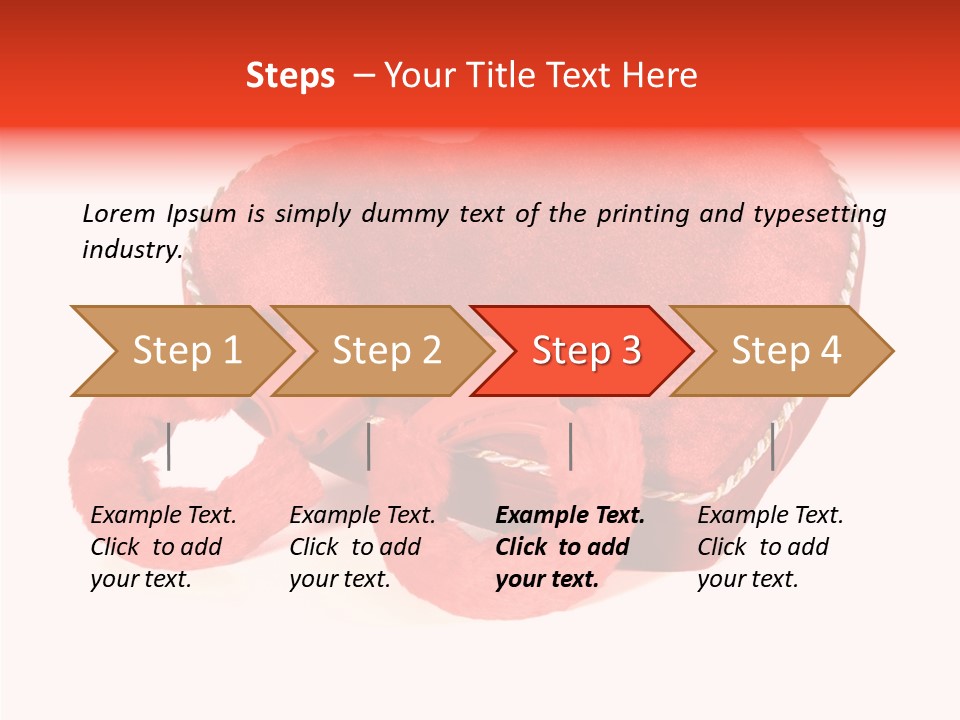 Steps – Your Title Text Here

Lorem Ipsum is simply dummy text of the printing and typesetting industry.

Step 1

Step 2

Step 3

Step 4

Example Text. Click to add your text.

Example Text. Click to add your text.

Example Text. Click to add your text.

Example Text. Click to add your text.